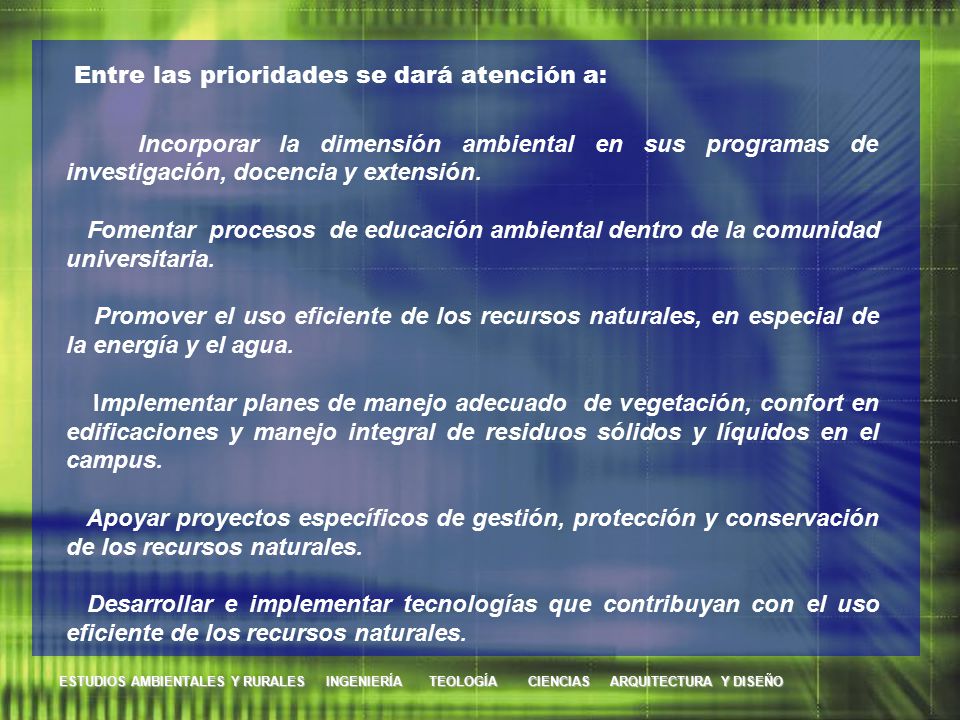 Entre las prioridades se dará atención a:

Incorporar la dimensión ambiental en sus programas de investigación, docencia y extensión.

Fomentar procesos de educación ambiental dentro de la comunidad universitaria.

Promover el uso eficiente de los recursos naturales, en especial de la energía y el agua.

Implementar planes de manejo adecuado de vegetación, confort en edificaciones y manejo integral de residuos sólidos y líquidos en el campus.

Apoyar proyectos específicos de gestión, protección y conservación de los recursos naturales.

Desarrollar e implementar tecnologías que contribuyan con el uso eficiente de los recursos naturales.

ESTUDIOS AMBIENTALES Y RURALES INGENIERÍA TEOLOGÍA CIENCIAS ARQUITECTURA Y DISEÑO